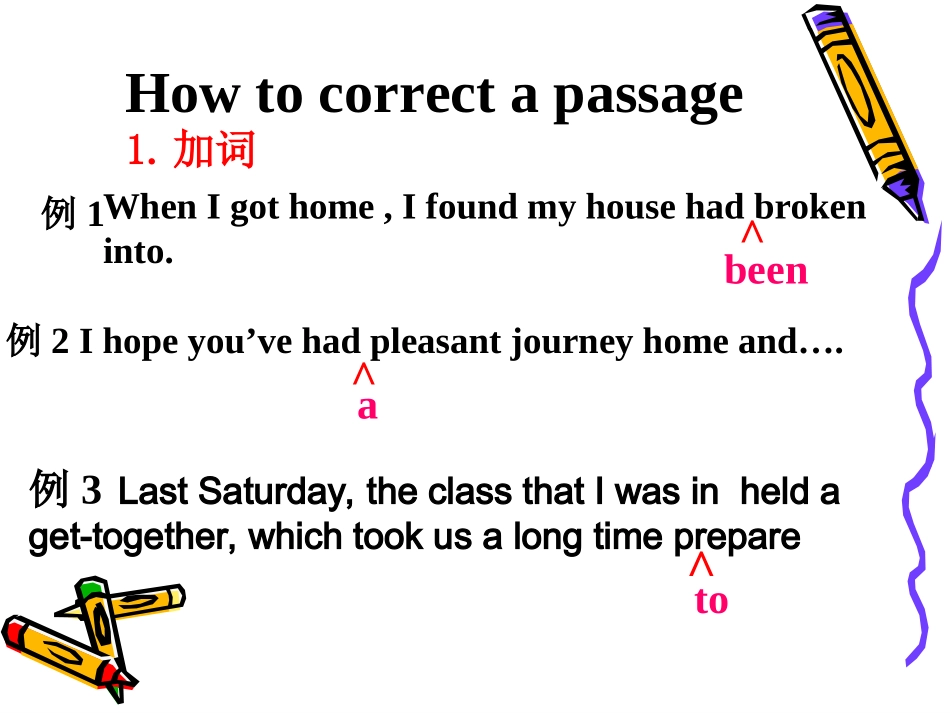 How to correct a passage

1. 加词

例 1 When I got home , I found my house had broken into.

^
been

例 2 I hope you’ve had pleasant journey home and….

^
a

例 3 Last Saturday, the class that I was in held a get-together, which took us a long time prepare

^
to